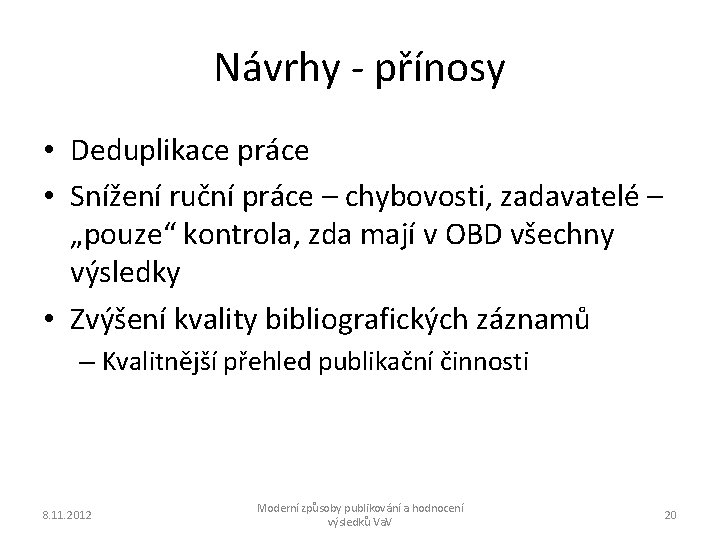 Návrhy - přínosy

• Deduplikace práce

• Snížení ruční práce – chybovosti, zadavatelé – „pouze“ kontrola, zda mají v OBD všechny výsledky

• Zvýšení kvality bibliografických záznamů

– Kvalitnější přehled publikační činnosti

8.11.2012

Moderní způsoby publikování a hodnocení výsledků VaV

20